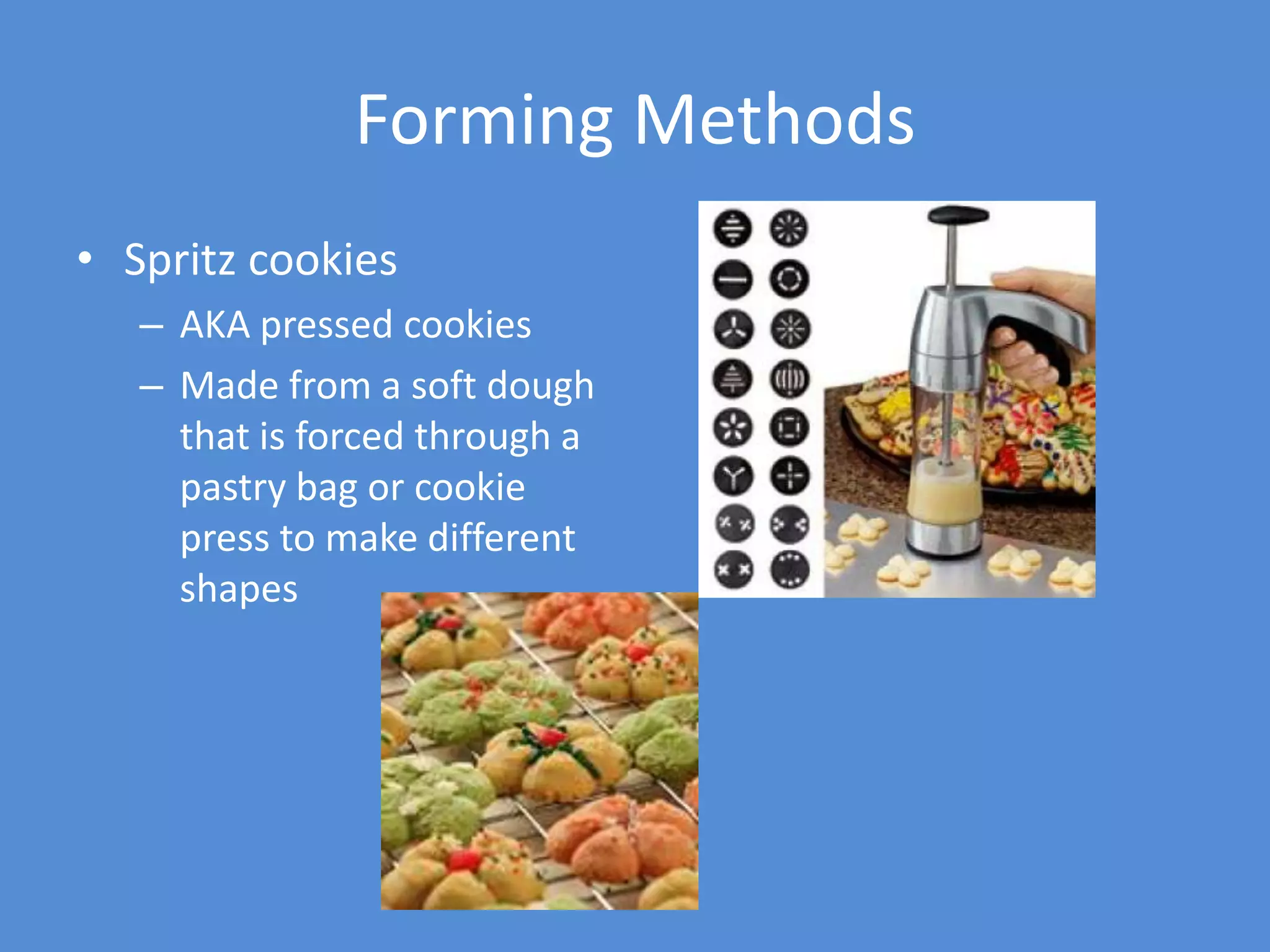 Forming Methods

• Spritz cookies

– AKA pressed cookies

– Made from a soft dough that is forced through a pastry bag or cookie press to make different shapes